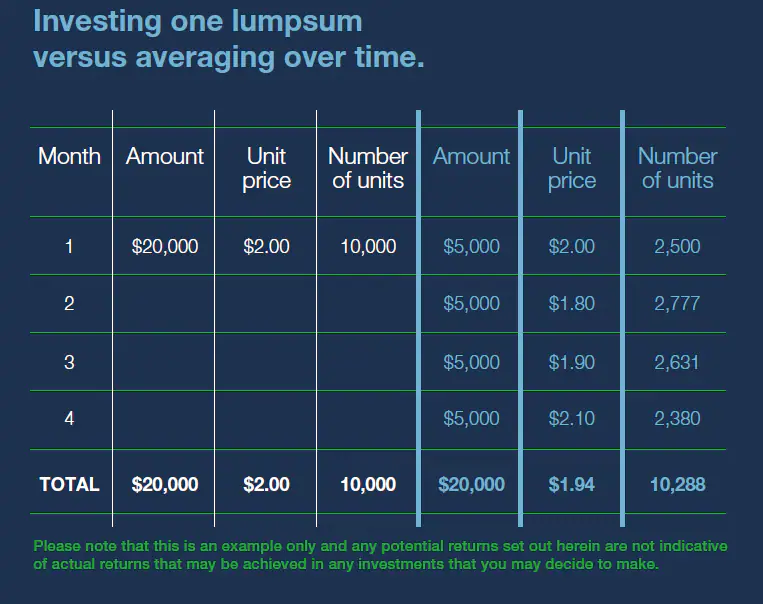 Investing one lumpsum versus averaging over time.

| Month | Amount | Unit price | Number of units | Amount | Unit price | Number of units |
|---|---|---|---|---|---|---|
| 1 | \$20,000 | \$2.00 | 10,000 | \$5,000 | \$2.00 | 2,500 |
| 2 | | | | \$5,000 | \$1.80 | 2,777 |
| 3 | | | | \$5,000 | \$1.90 | 2,631 |
| 4 | | | | \$5,000 | \$2.10 | 2,380 |
| TOTAL | \$20,000 | \$2.00 | 10,000 | \$20,000 | \$1.94 | 10,288 |

Please note that this is an example only and any potential returns set out herein are not indicative of actual returns that may be achieved in any investments that you may decide to make.